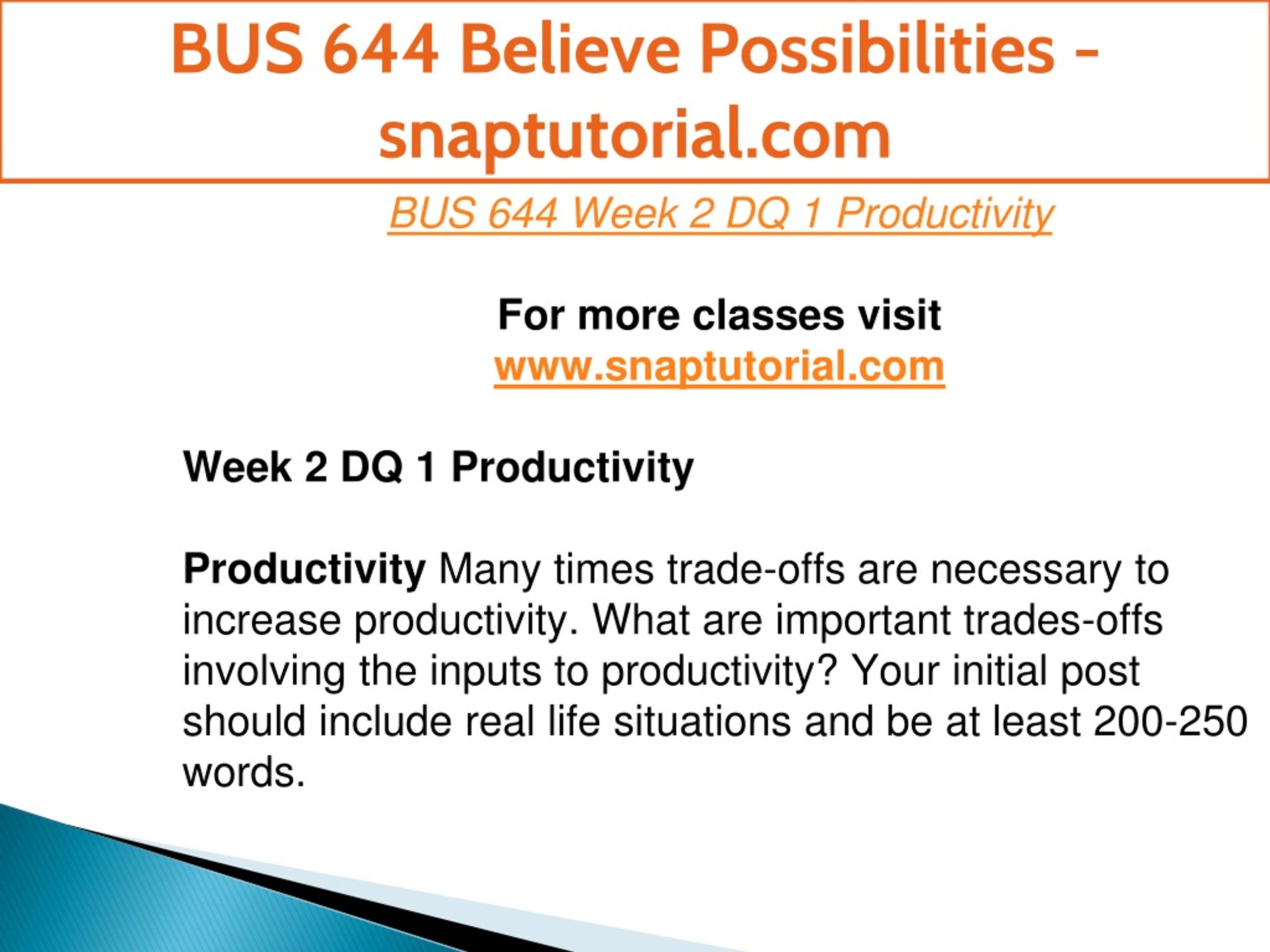 BUS 644 Believe Possibilities - snaptutorial.com

BUS 644 Week 2 DQ 1 Productivity

For more classes visit
www.snaptutorial.com

Week 2 DQ 1 Productivity

Productivity Many times trade-offs are necessary to increase productivity. What are important trades-offs involving the inputs to productivity? Your initial post should include real life situations and be at least 200-250 words.